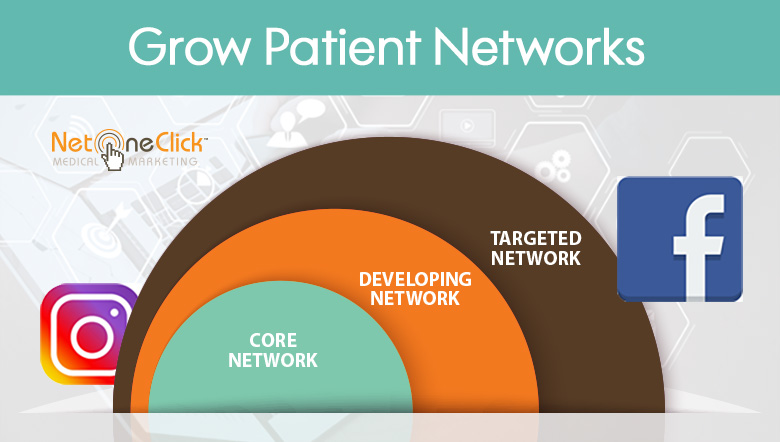 Grow Patient Networks

NetOneClick™
MEDICAL MARKETING

TARGETED NETWORK

DEVELOPING NETWORK

CORE NETWORK

f